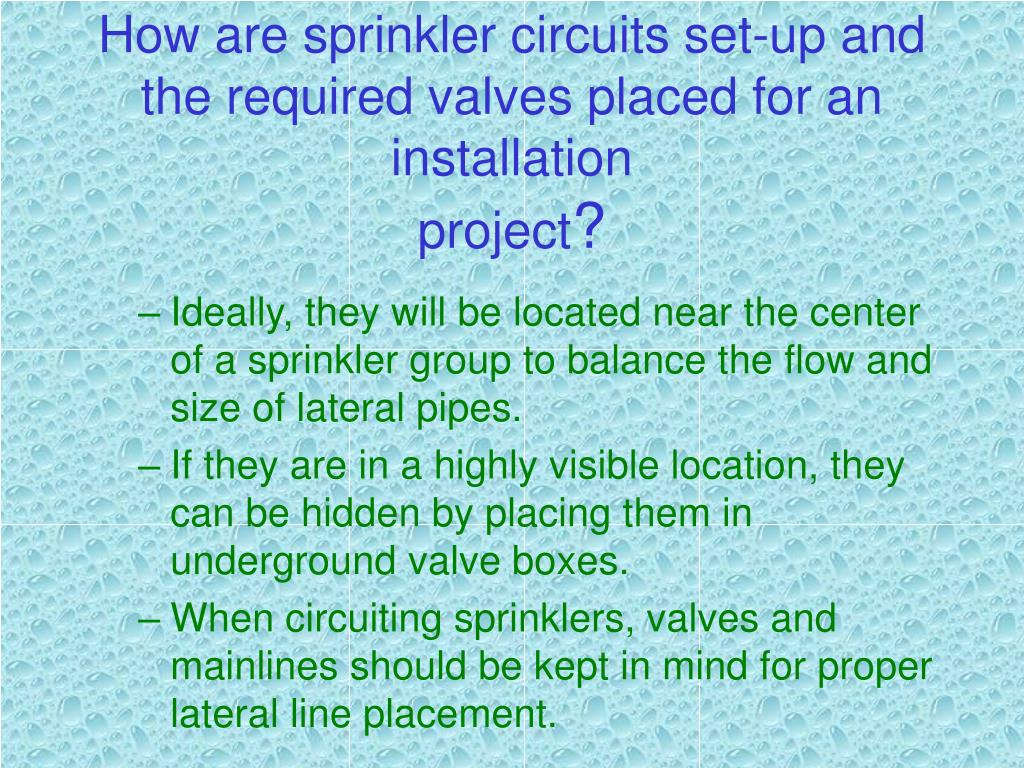 How are sprinkler circuits set-up and the required valves placed for an installation project?

– Ideally, they will be located near the center of a sprinkler group to balance the flow and size of lateral pipes.

– If they are in a highly visible location, they can be hidden by placing them in underground valve boxes.

– When circuiting sprinklers, valves and mainlines should be kept in mind for proper lateral line placement.